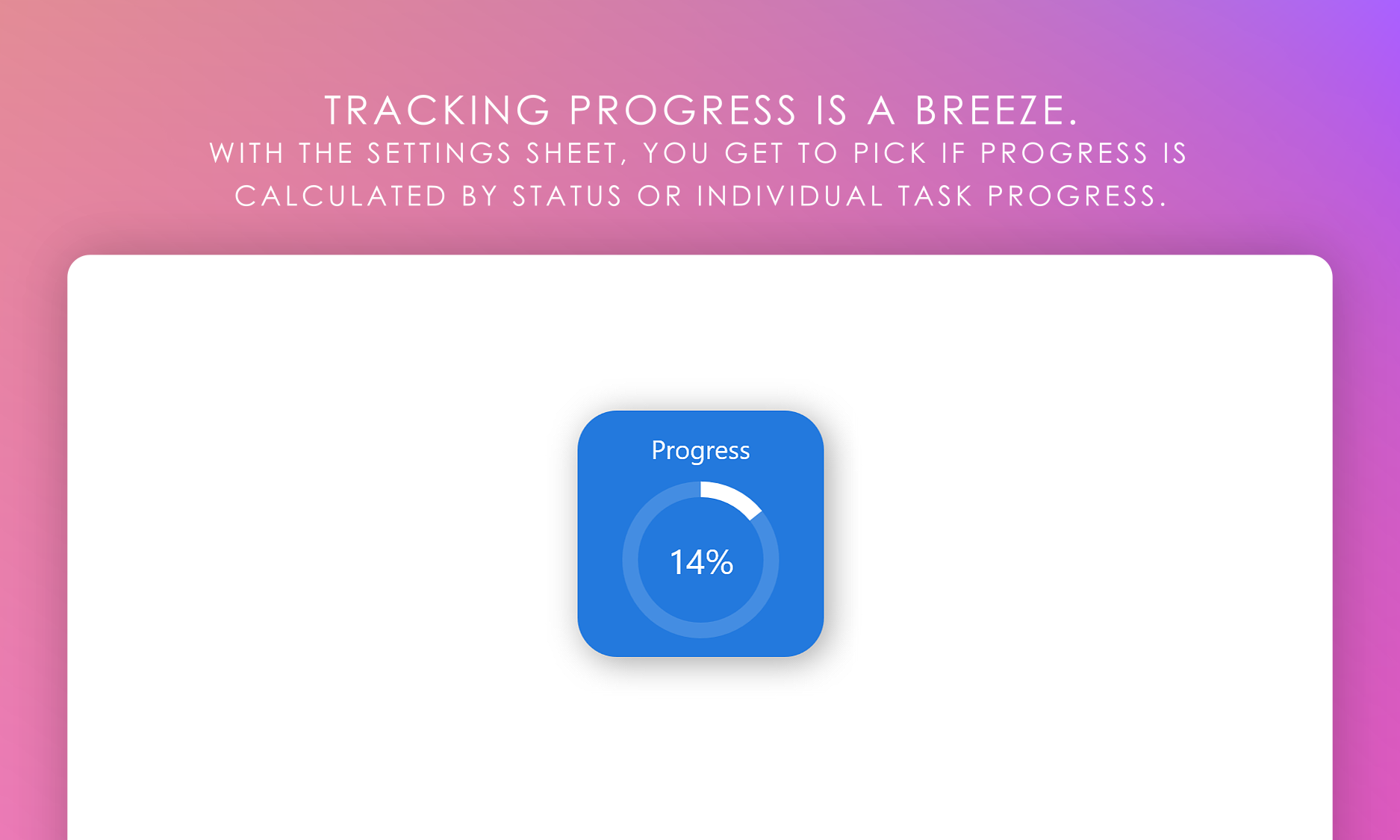 TRACKING PROGRESS IS A BREEZE.
WITH THE SETTINGS SHEET, YOU GET TO PICK IF PROGRESS IS CALCULATED BY STATUS OR INDIVIDUAL TASK PROGRESS.

Progress

14%